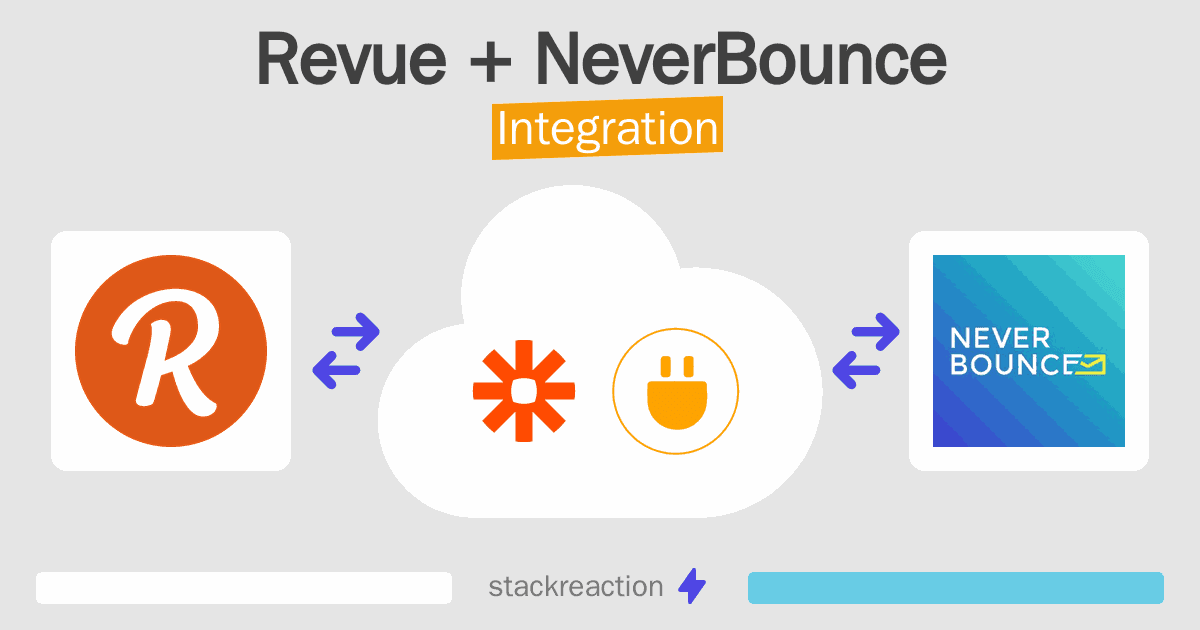 Revue + NeverBounce
Integration

R

NEVER
BOUNCE

stackreaction